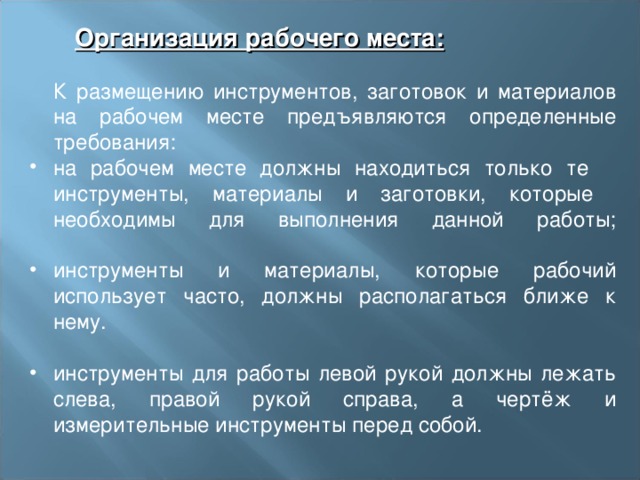 Организация рабочего места:

К размещению инструментов, заготовок и материалов на рабочем месте предъявляются определенные требования:

• на рабочем месте должны находиться только те инструменты, материалы и заготовки, которые необходимы для выполнения данной работы;

• инструменты и материалы, которые рабочий использует часто, должны располагаться ближе к нему.

• инструменты для работы левой рукой должны лежать слева, правой рукой справа, а чертёж и измерительные инструменты перед собой.